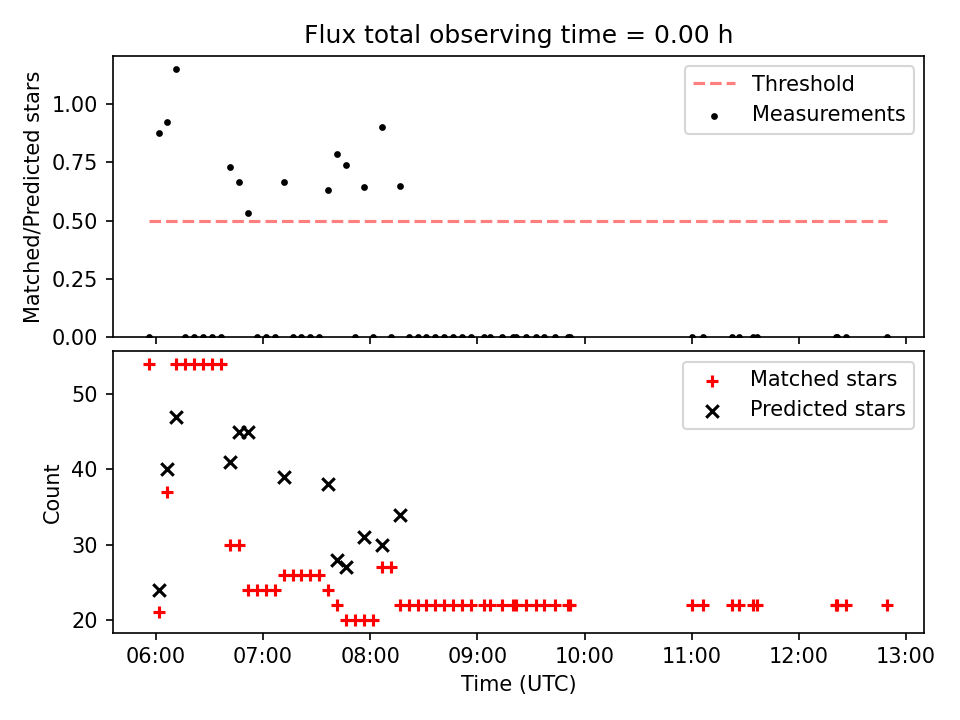 Flux total observing time = 0.00 h

Matched/Predicted stars

1.00
0.75
0.50
0.25
0.00

Threshold
Measurements

Count

50
40
30
20

Matched stars
Predicted stars

06:00 07:00 08:00 09:00 10:00 11:00 12:00 13:00
Time (UTC)